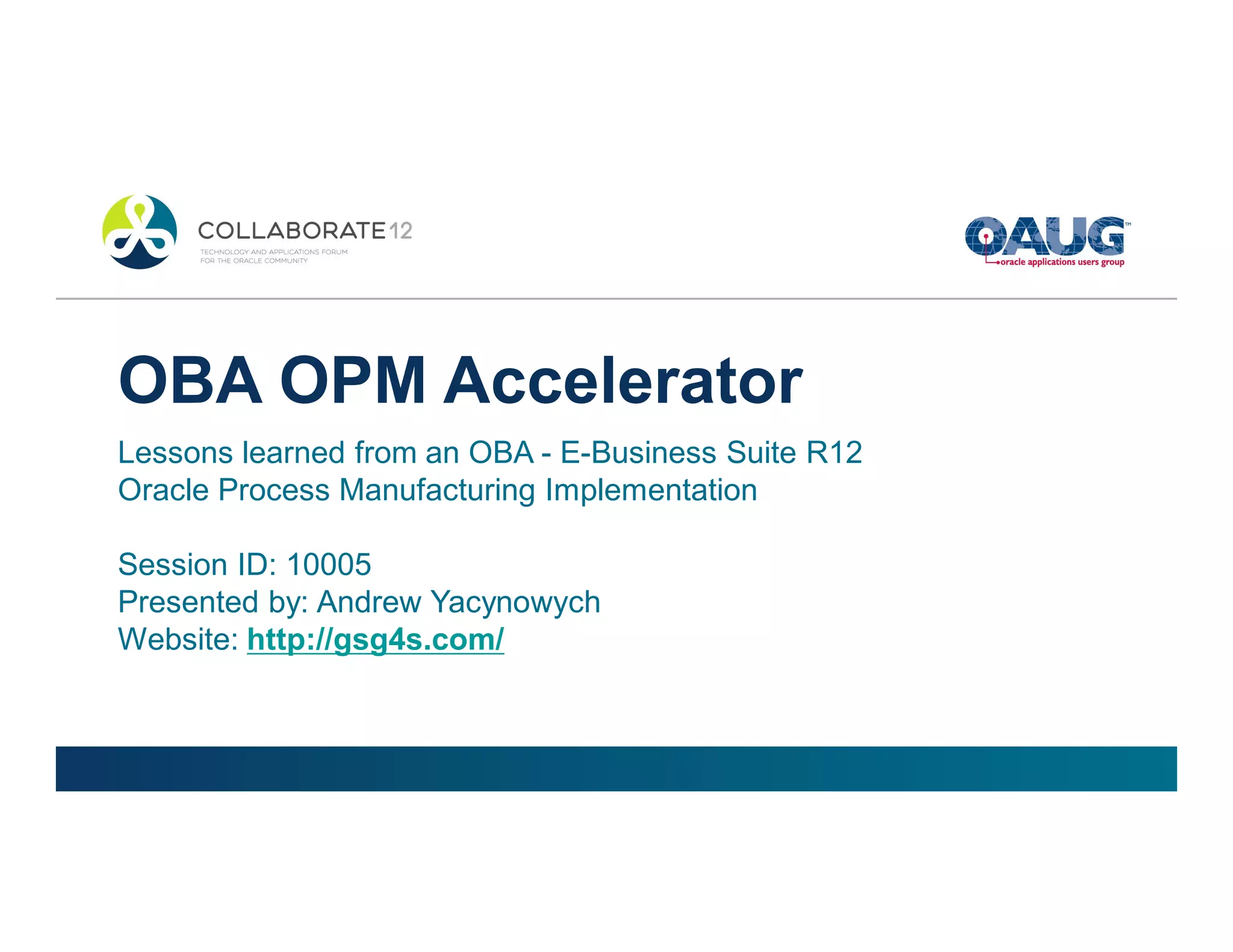 COLLABORATE 12
TECHNOLOGY AND APPLICATIONS FORUM FOR THE ORACLE COMMUNITY

OAUG™
oracle applications users group

OBA OPM Accelerator

Lessons learned from an OBA - E-Business Suite R12 Oracle Process Manufacturing Implementation

Session ID: 10005
Presented by: Andrew Yacynowych
Website: http://gsg4s.com/